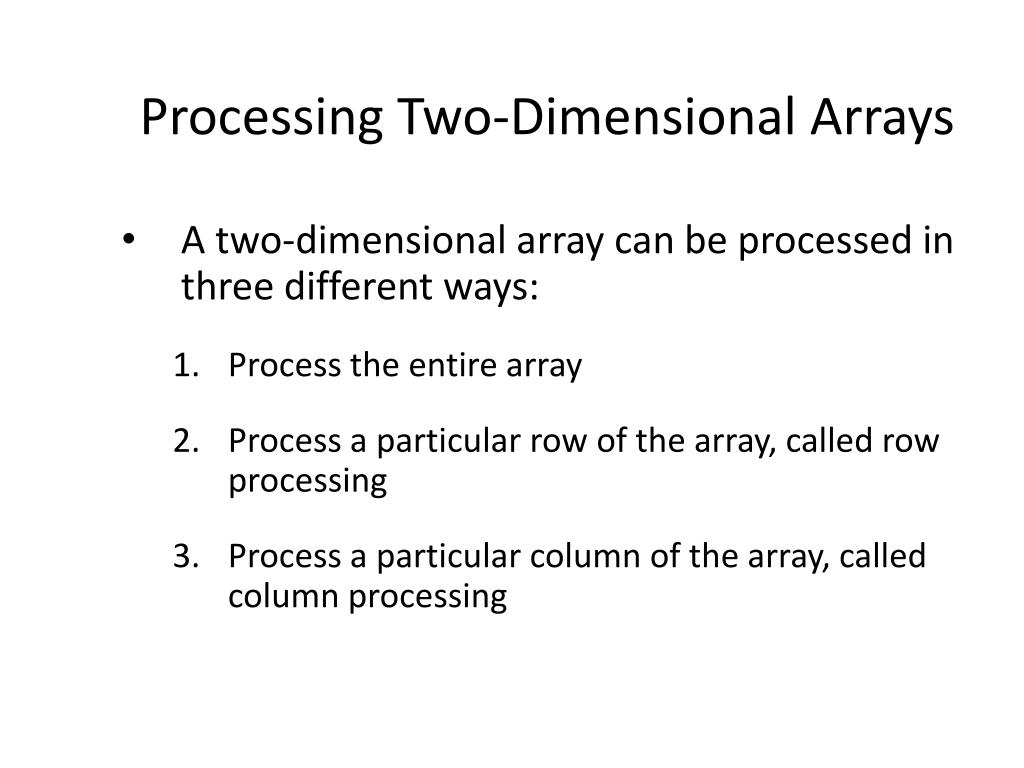 Processing Two-Dimensional Arrays

• A two-dimensional array can be processed in three different ways:

1. Process the entire array

2. Process a particular row of the array, called row processing

3. Process a particular column of the array, called column processing